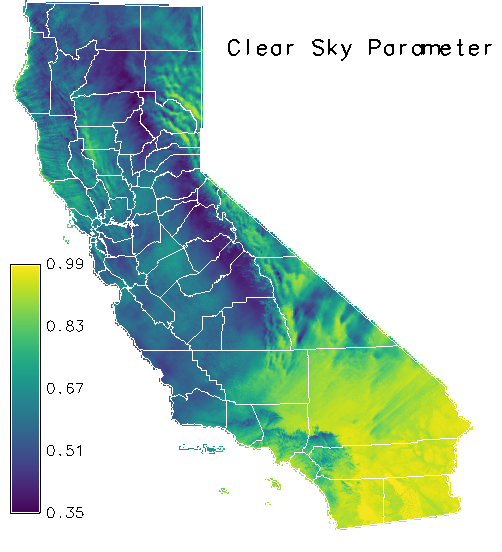 Clear Sky Parameter

0.99
0.83
0.67
0.51
0.35